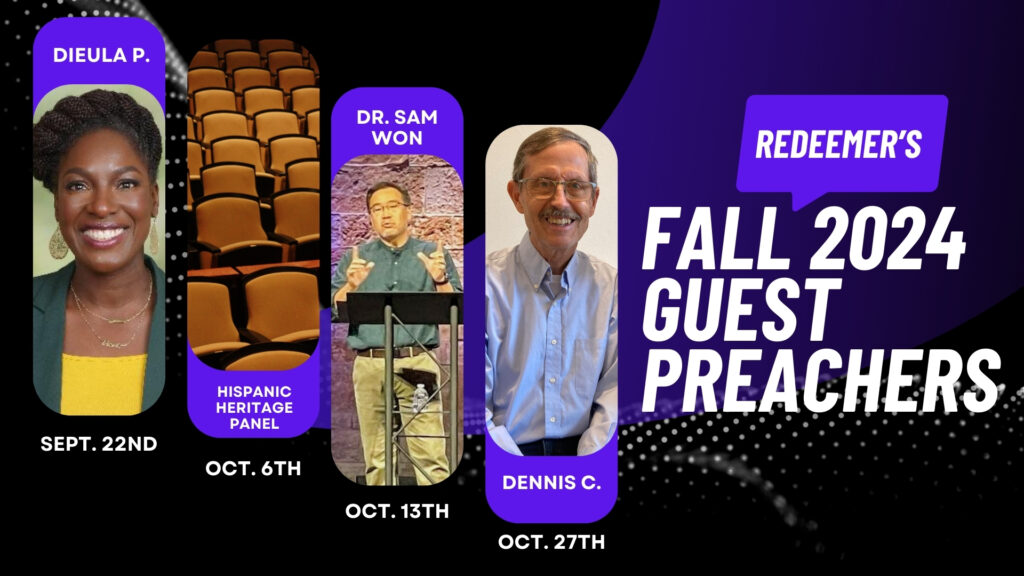 DIEULA P.

SEPT. 22ND

HISPANIC HERITAGE PANEL

OCT. 6TH

DR. SAM WON

OCT. 13TH

DENNIS C.

OCT. 27TH

REDEEMER'S

FALL 2024 GUEST PREACHERS